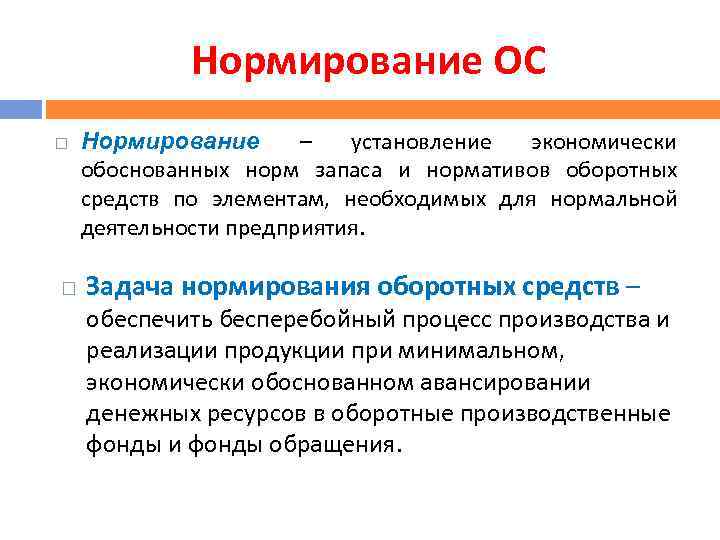 Нормирование ОС

□ Нормирование – установление экономически обоснованных норм запаса и нормативов оборотных средств по элементам, необходимых для нормальной деятельности предприятия.

□ Задача нормирования оборотных средств – обеспечить бесперебойный процесс производства и реализации продукции при минимальном, экономически обоснованном авансировании денежных ресурсов в оборотные производственные фонды и фонды обращения.